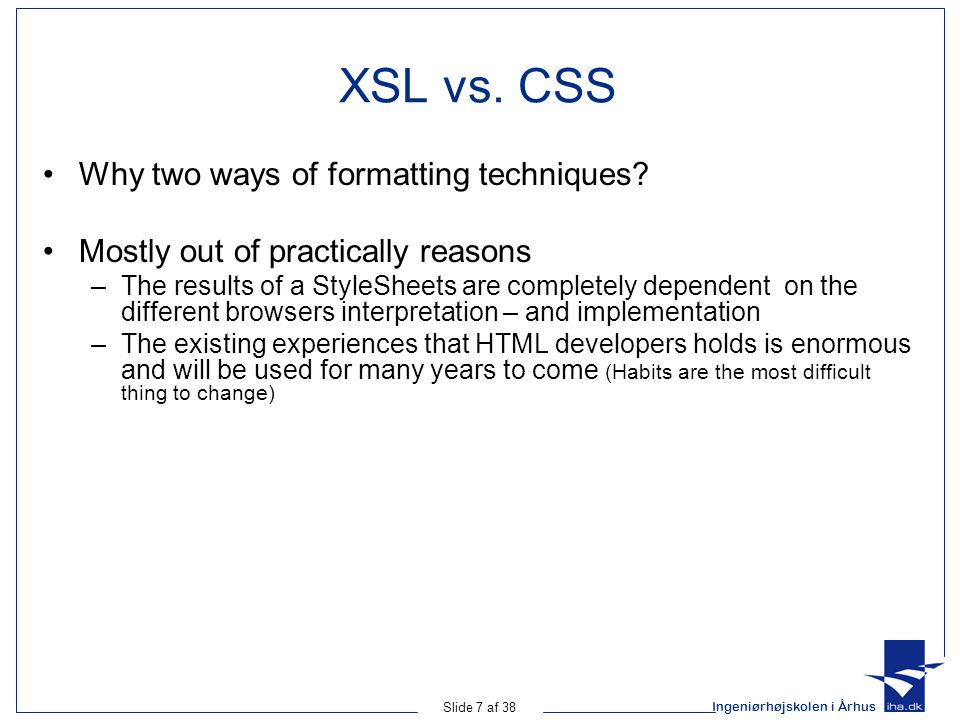 XSL vs. CSS

• Why two ways of formatting techniques?

• Mostly out of practically reasons
– The results of a StyleSheets are completely dependent on the different browsers interpretation – and implementation
– The existing experiences that HTML developers holds is enormous and will be used for many years to come (Habits are the most difficult thing to change)

Slide 7 af 38

Ingeniørhøjskolen i Århus

iha.dk